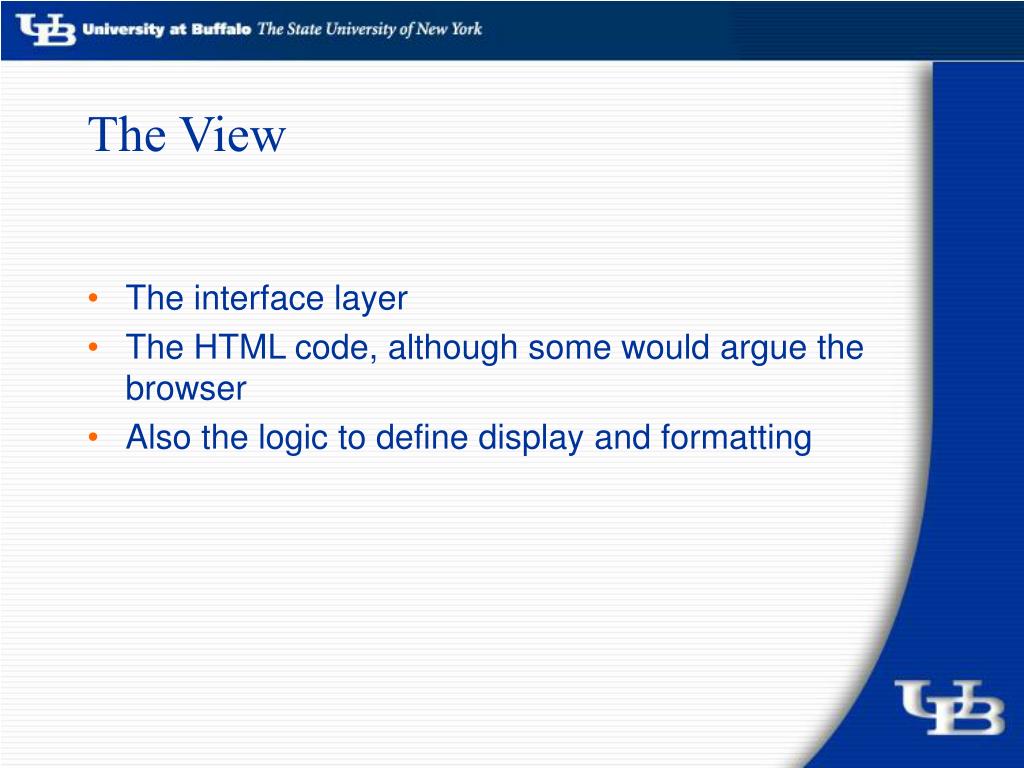 UB University at Buffalo The State University of New York

The View

• The interface layer
• The HTML code, although some would argue the browser
• Also the logic to define display and formatting

UB